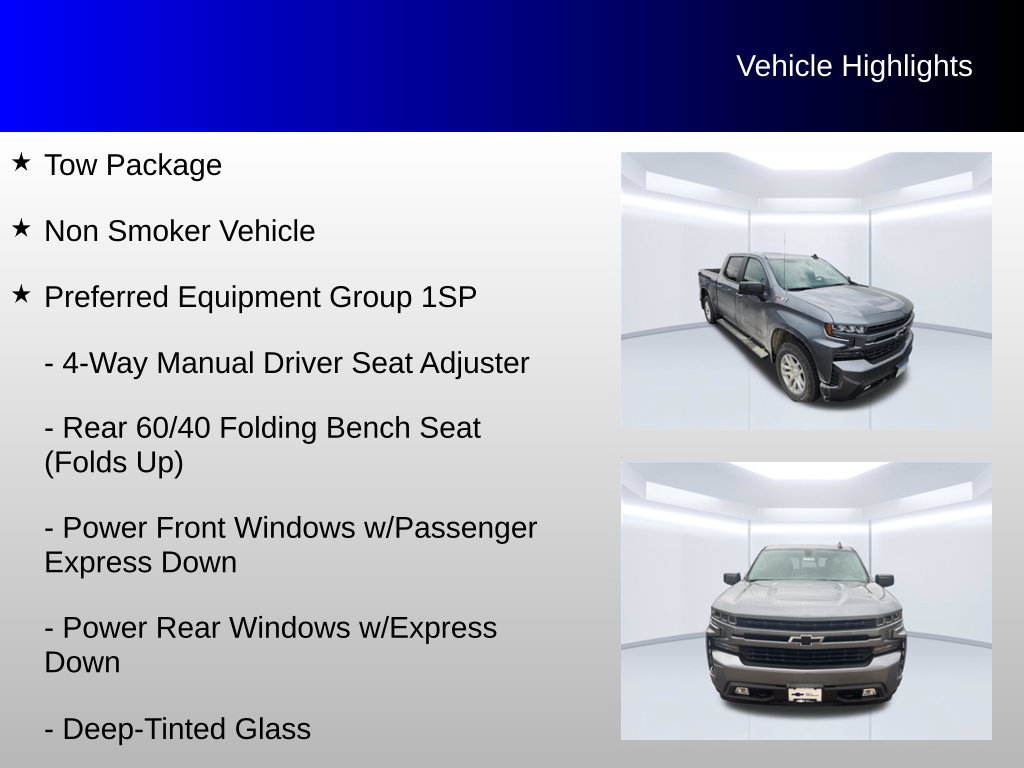 Vehicle Highlights

★ Tow Package

★ Non Smoker Vehicle

★ Preferred Equipment Group 1SP

- 4-Way Manual Driver Seat Adjuster

- Rear 60/40 Folding Bench Seat (Folds Up)

- Power Front Windows w/Passenger Express Down

- Power Rear Windows w/Express Down

- Deep-Tinted Glass